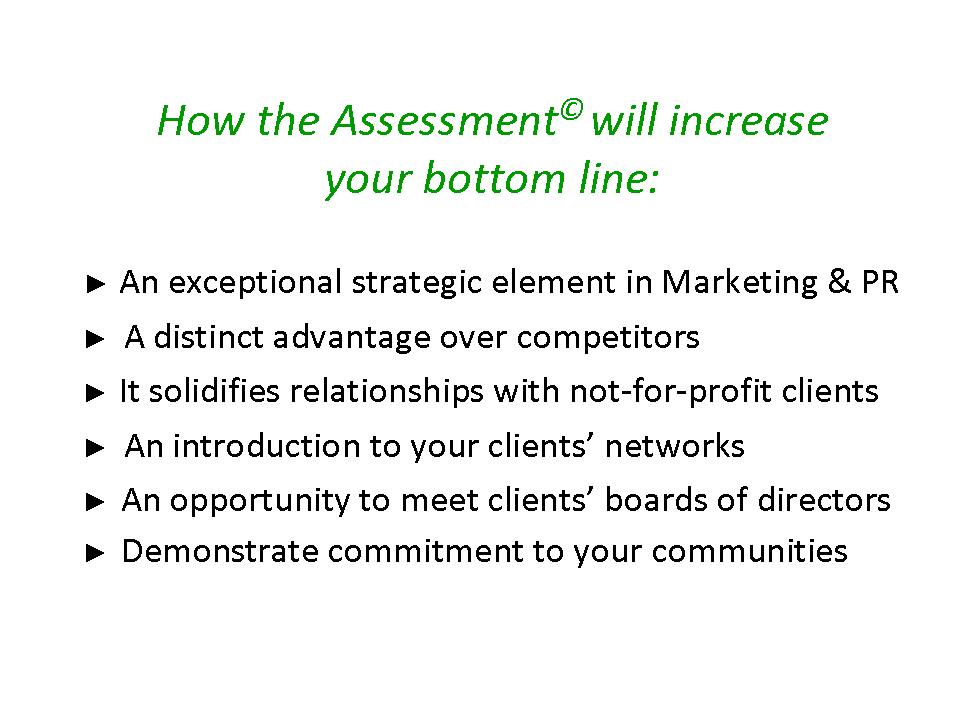 How the Assessment© will increase your bottom line:

► An exceptional strategic element in Marketing & PR
► A distinct advantage over competitors
► It solidifies relationships with not-for-profit clients
► An introduction to your clients' networks
► An opportunity to meet clients' boards of directors
► Demonstrate commitment to your communities